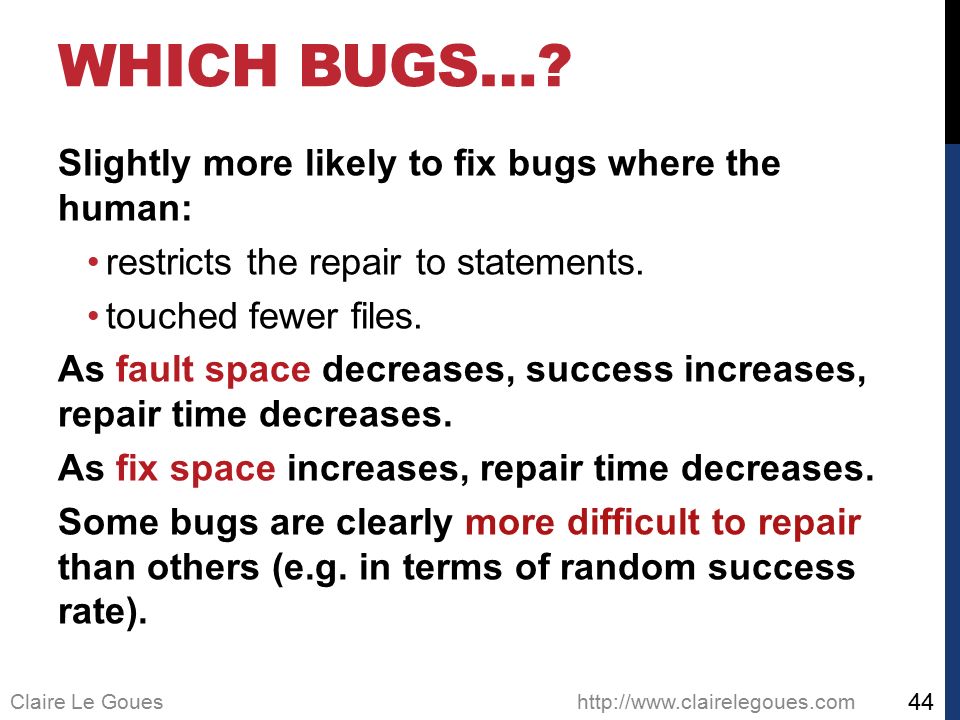 WHICH BUGS…?

Slightly more likely to fix bugs where the human:

• restricts the repair to statements.

• touched fewer files.

As fault space decreases, success increases, repair time decreases.

As fix space increases, repair time decreases.

Some bugs are clearly more difficult to repair than others (e.g. in terms of random success rate).

Claire Le Goues

http://www.clairelegoues.com

44